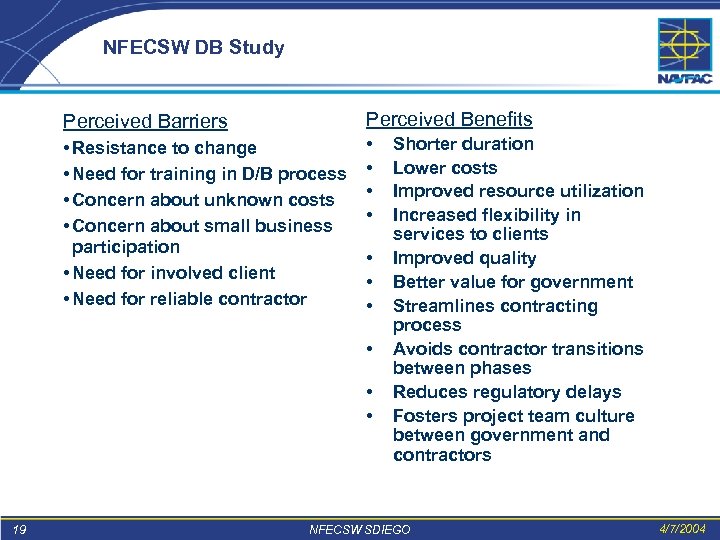 NFECSW DB Study

NAVFAC

Perceived Barriers
• Resistance to change
• Need for training in D/B process
• Concern about unknown costs
• Concern about small business participation
• Need for involved client
• Need for reliable contractor

Perceived Benefits
• Shorter duration
• Lower costs
• Improved resource utilization
• Increased flexibility in services to clients
• Improved quality
• Better value for government
• Streamlines contracting process
• Avoids contractor transitions between phases
• Reduces regulatory delays
• Fosters project team culture between government and contractors

19 NFECSW SDIEGO 4/7/2004